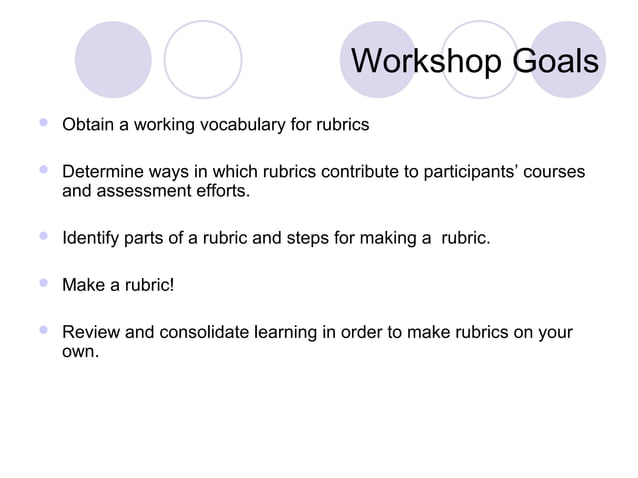 Workshop Goals

- Obtain a working vocabulary for rubrics

- Determine ways in which rubrics contribute to participants' courses and assessment efforts.

- Identify parts of a rubric and steps for making a rubric.

- Make a rubric!

- Review and consolidate learning in order to make rubrics on your own.